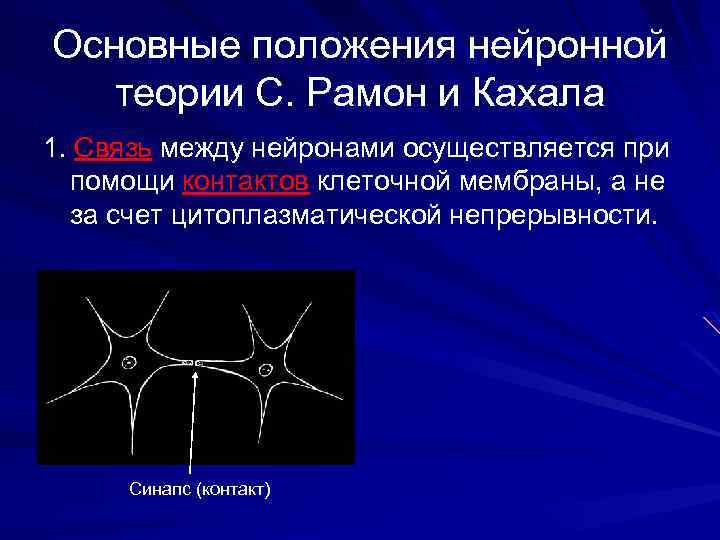 Основные положения нейронной теории С. Рамон и Кахала

1. Связь между нейронами осуществляется при помощи контактов клеточной мембраны, а не за счет цитоплазматической непрерывности.

Синапс (контакт)